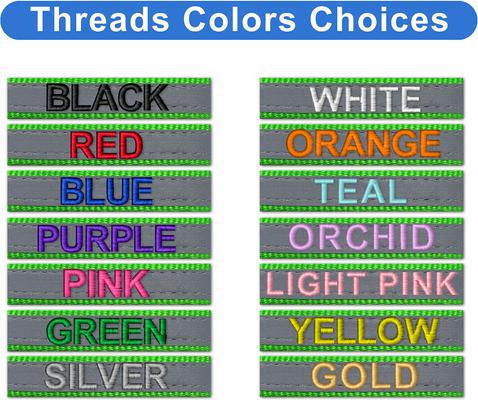 Threads Colors Choices

BLACK

RED

BLUE

PURPLE

PINK

GREEN

SILVER

WHITE

ORANGE

TEAL

ORCHID

LIGHT PINK

YELLOW

GOLD